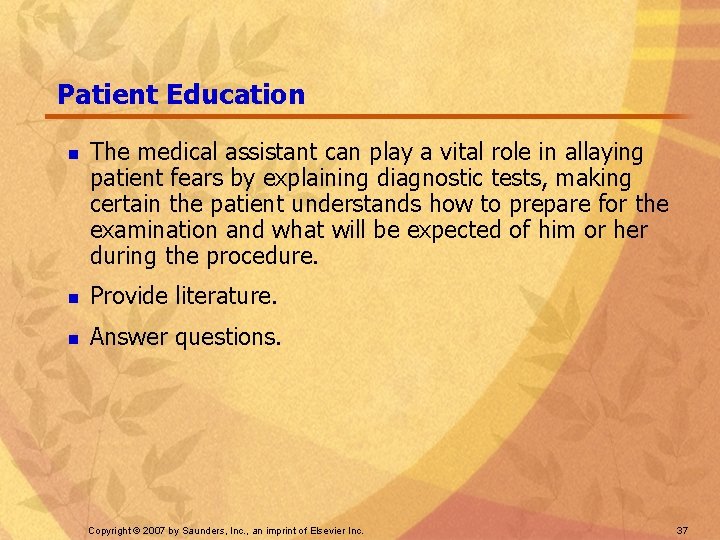 Patient Education

- The medical assistant can play a vital role in allaying patient fears by explaining diagnostic tests, making certain the patient understands how to prepare for the examination and what will be expected of him or her during the procedure.
- Provide literature.
- Answer questions.

Copyright © 2007 by Saunders, Inc., an imprint of Elsevier Inc.

37